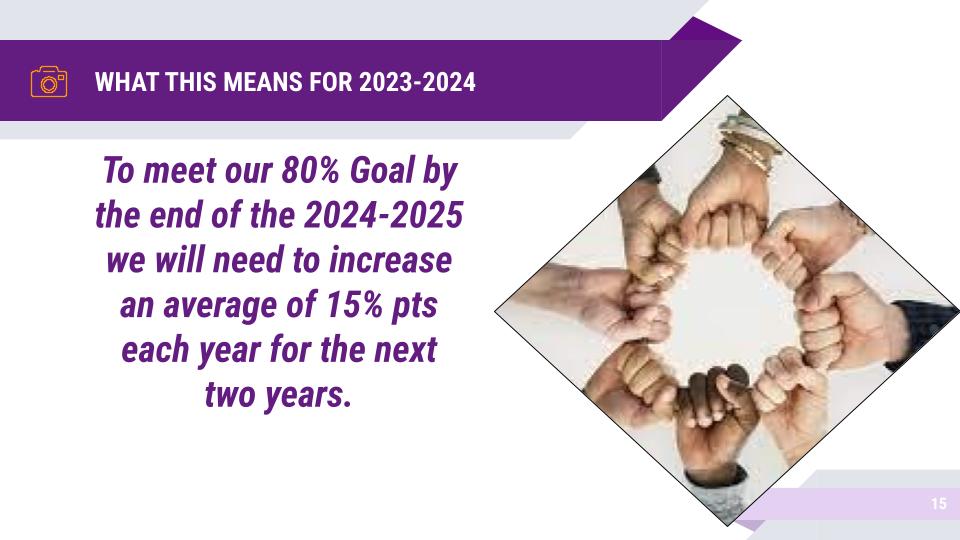 WHAT THIS MEANS FOR 2023-2024

To meet our 80% Goal by the end of the 2024-2025 we will need to increase an average of 15% pts each year for the next two years.

15